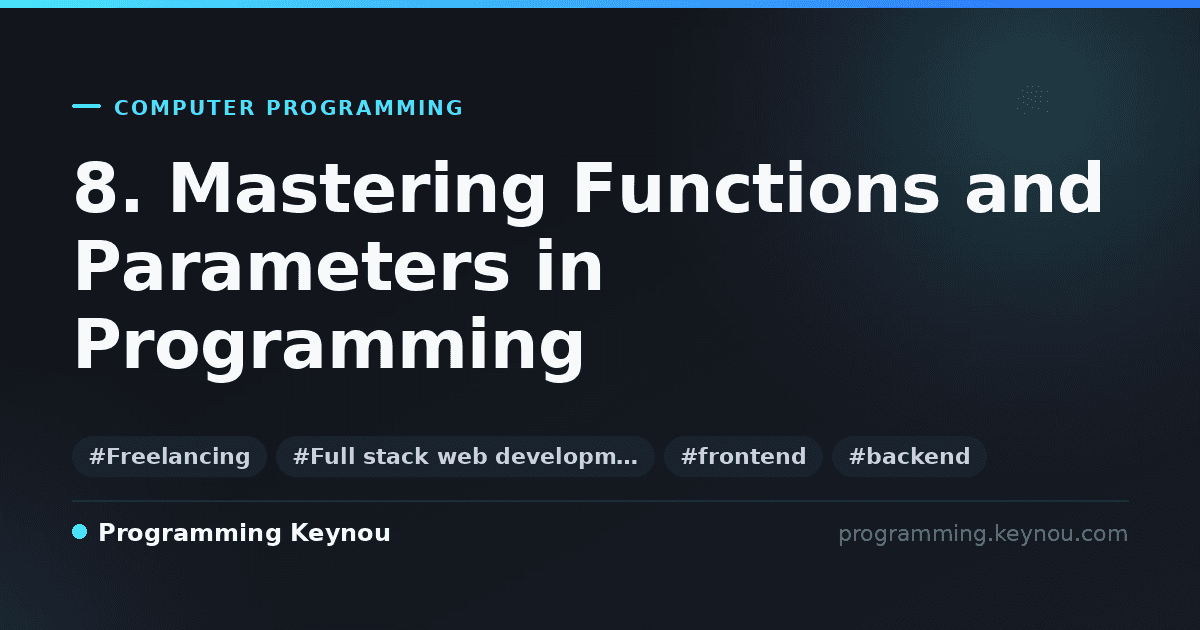 COMPUTER PROGRAMMING

8. Mastering Functions and Parameters in Programming

#Freelancing #Full stack web developm… #frontend #backend

Programming Keynou

programming.keynou.com